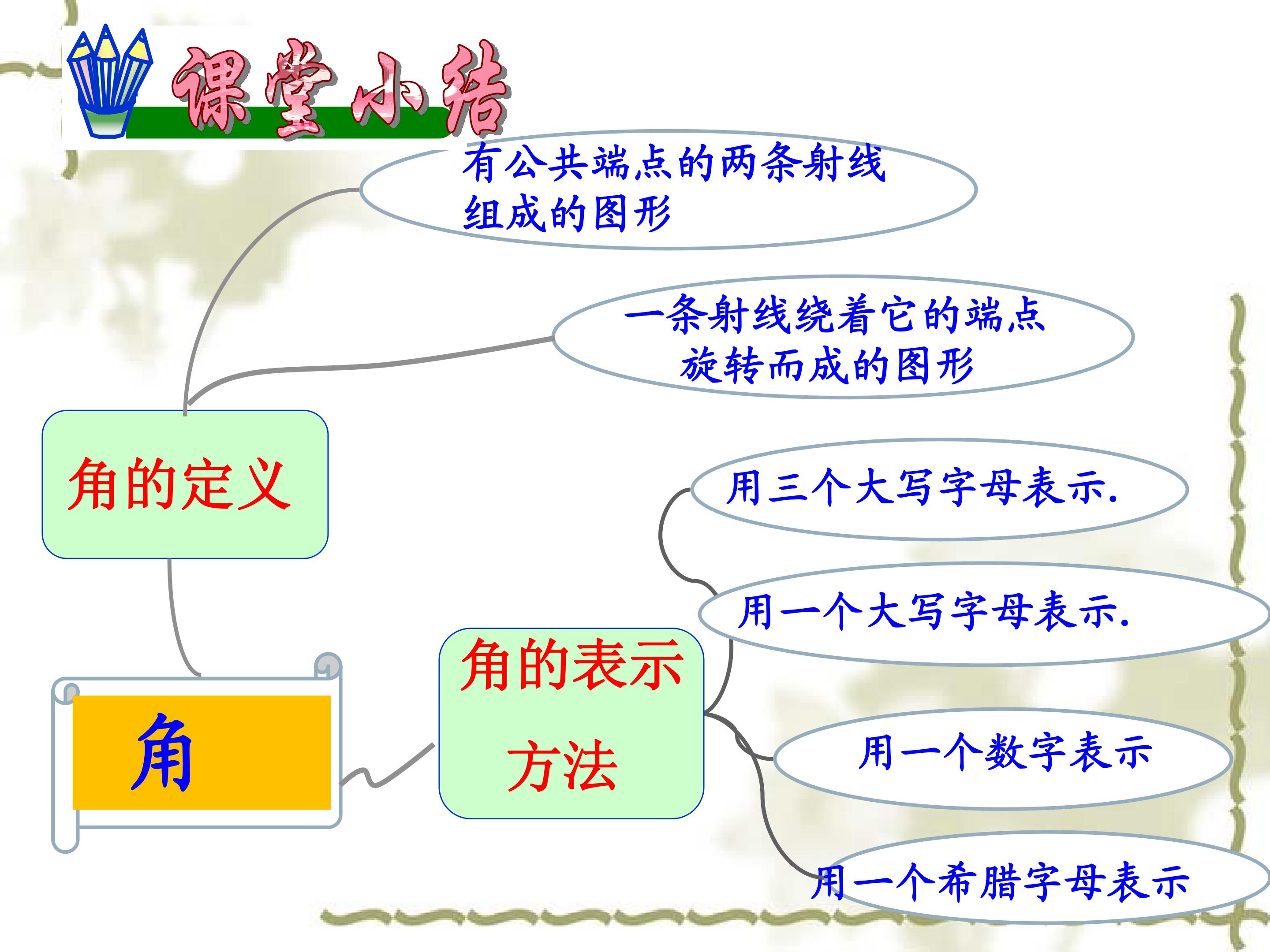 课堂小结

有公共端点的两条射线组成的图形

一条射线绕着它的端点旋转而成的图形

角的定义

用三个大写字母表示.

用一个大写字母表示.

角

角的表示方法

用一个数字表示

用一个希腊字母表示